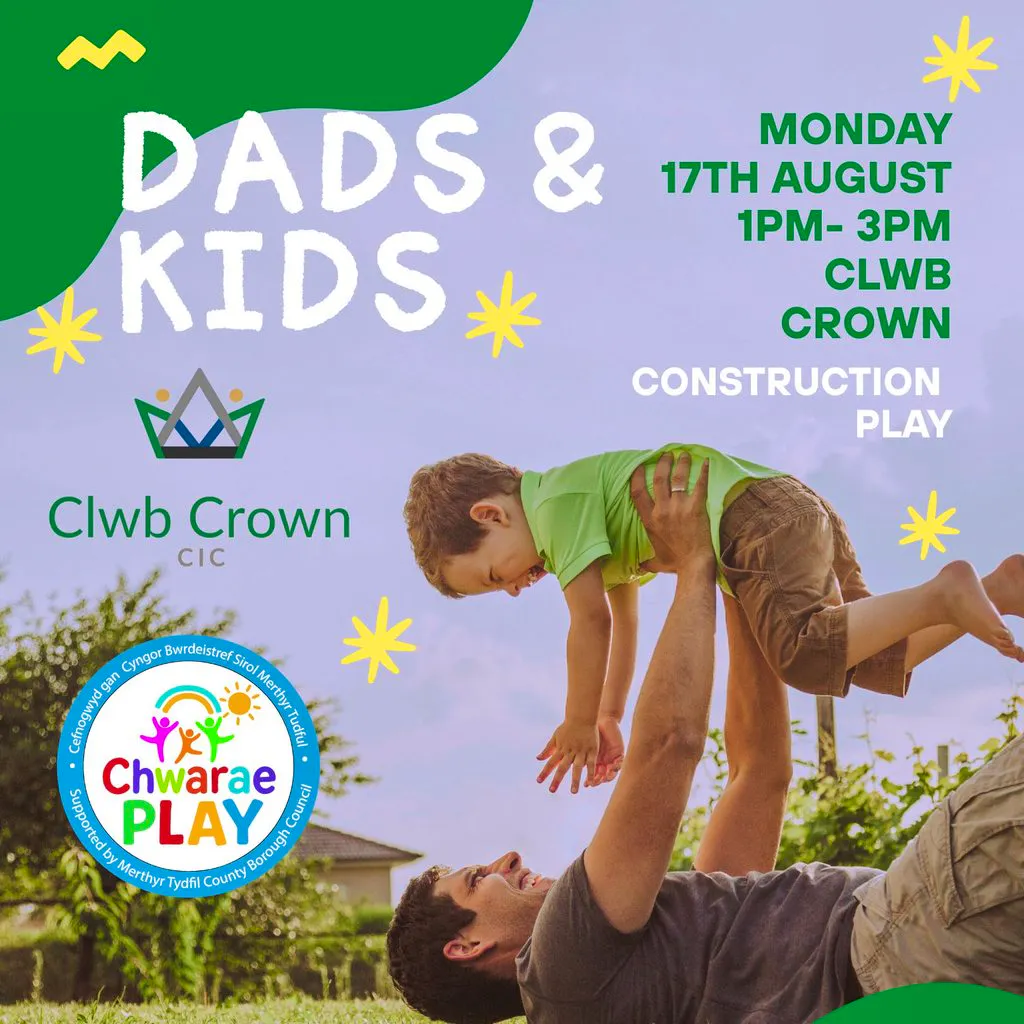 DADS & KIDS

MONDAY
17TH AUGUST
1PM- 3PM
CLWB
CROWN

CONSTRUCTION PLAY

Clwb Crown
CIC

Cefnogwyd gan Cyngor Bwrdeistref Sirol Merthyr Tudful
Chwarae
PLAY
Supported by Merthyr Tydfil County Borough Council